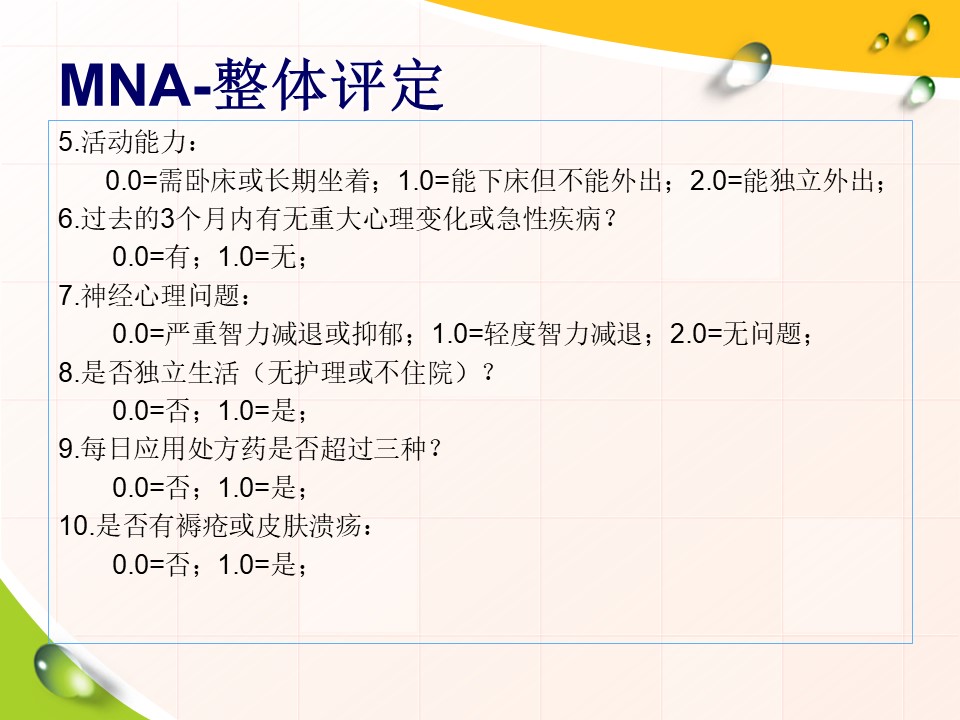 MNA-整体评定

5.活动能力：

0.0=需卧床或长期坐着；1.0=能下床但不能外出；2.0=能独立外出；

6.过去的3个月内有无重大心理变化或急性疾病？

0.0=有；1.0=无；

7.神经心理问题：

0.0=严重智力减退或抑郁；1.0=轻度智力减退；2.0=无问题；

8.是否独立生活（无护理或不住院）？

0.0=否；1.0=是；

9.每日应用处方药是否超过三种？

0.0=否；1.0=是；

10.是否有褥疮或皮肤溃疡：

0.0=否；1.0=是；